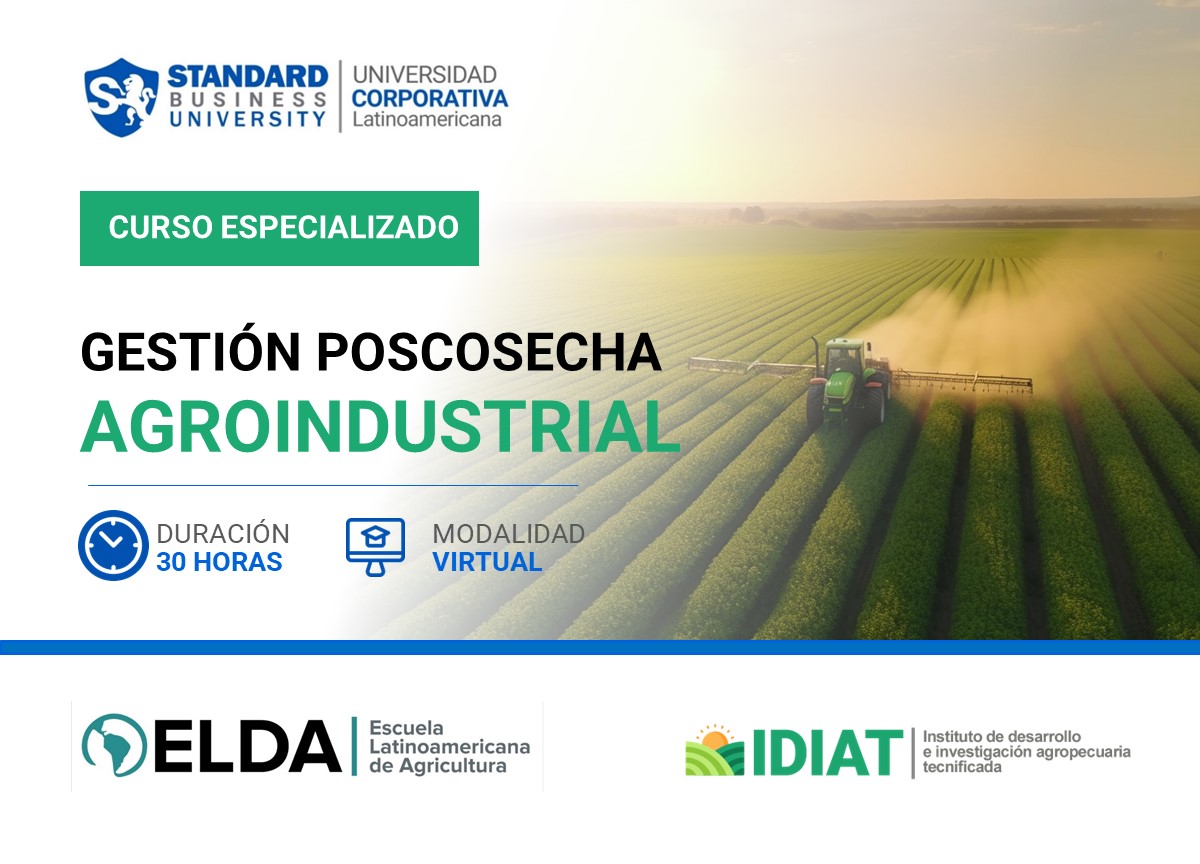 STANDARD BUSINESS UNIVERSITY
UNIVERSIDAD CORPORATIVA Latinoamericana

CURSO ESPECIALIZADO

GESTIÓN POSCOSECHA
AGROINDUSTRIAL

DURACIÓN
30 HORAS

MODALIDAD
VIRTUAL

ELDA
Escuela Latinoamericana de Agricultura

IDIAT
Instituto de desarrollo e investigación agropecuaria tecnificada